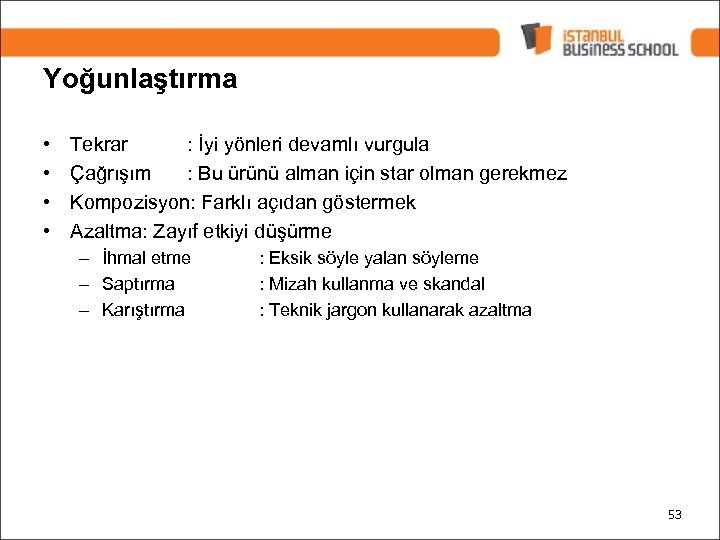 ISTANBUL BUSINESS SCHOOL

Yoğunlaştırma

• Tekrar : İyi yönleri devamlı vurgula
• Çağrışım : Bu ürünü alman için star olman gerekmez
• Kompozisyon: Farklı açıdan göstermek
• Azaltma: Zayıf etkiyi düşürme
– İhmal etme : Eksik söyle yalan söyleme
– Saptırma : Mizah kullanma ve skandal
– Karıştırma : Teknik jargon kullanarak azaltma

53